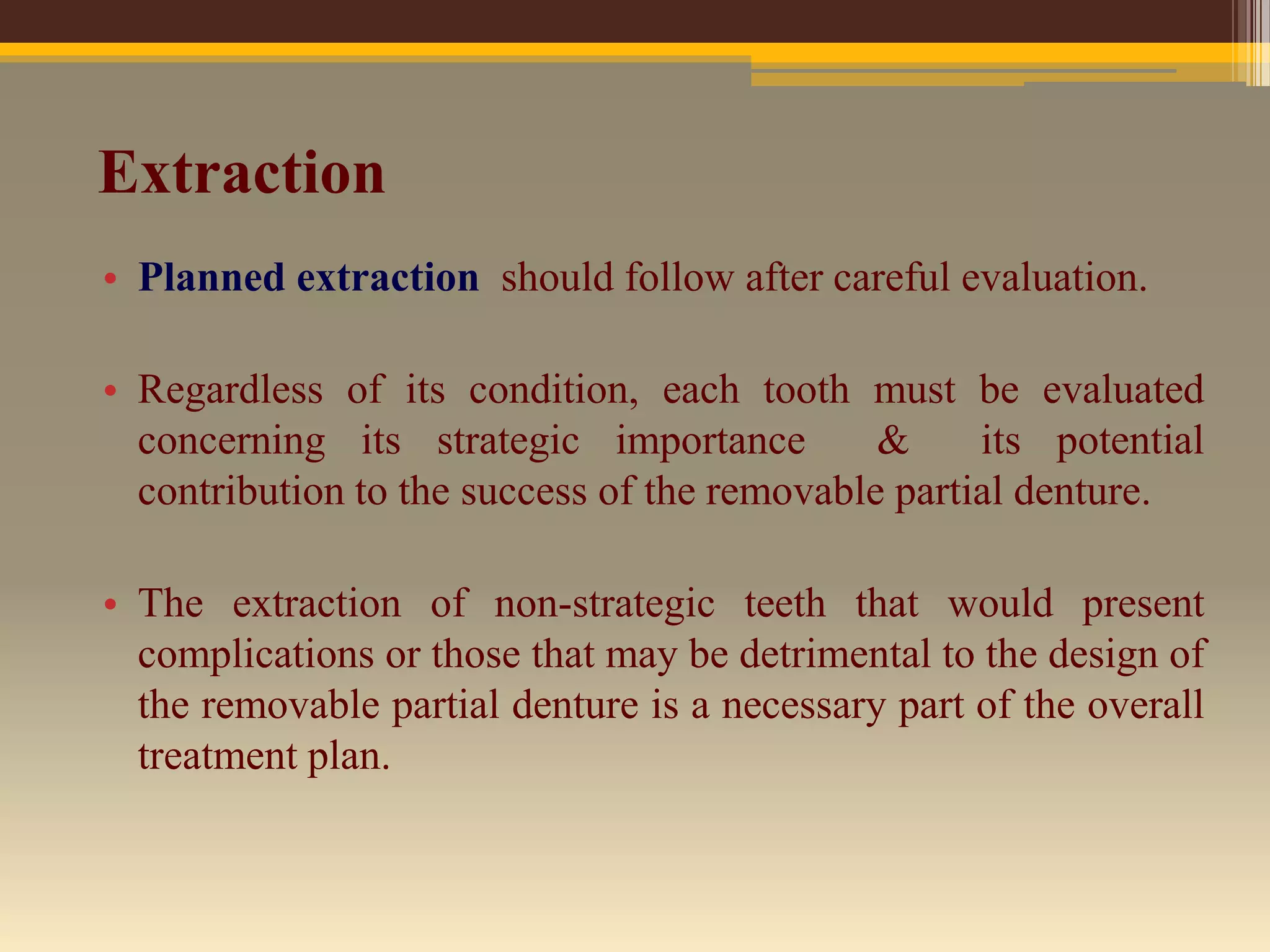 Extraction

• Planned extraction should follow after careful evaluation.

• Regardless of its condition, each tooth must be evaluated concerning its strategic importance & its potential contribution to the success of the removable partial denture.

• The extraction of non-strategic teeth that would present complications or those that may be detrimental to the design of the removable partial denture is a necessary part of the overall treatment plan.